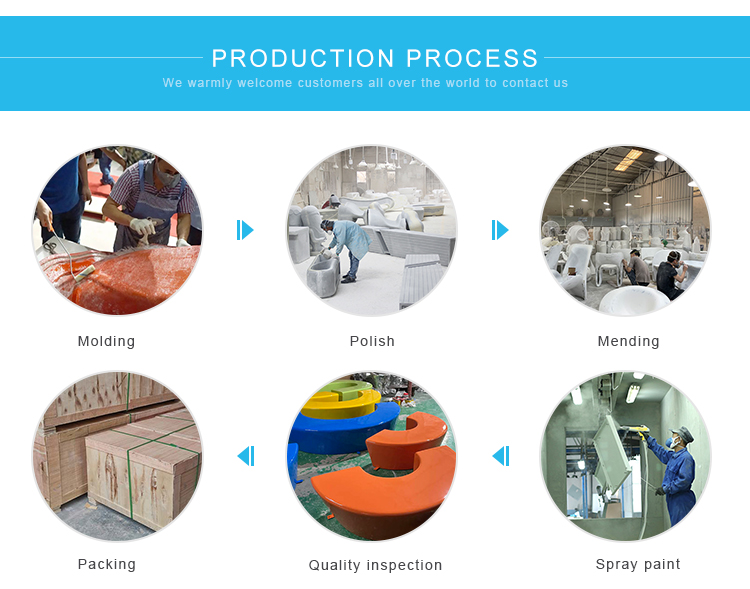 PRODUCTION PROCESS
We warmly welcome customers all over the world to contact us

Molding

Polish

Mending

Packing

Quality inspection

Spray paint